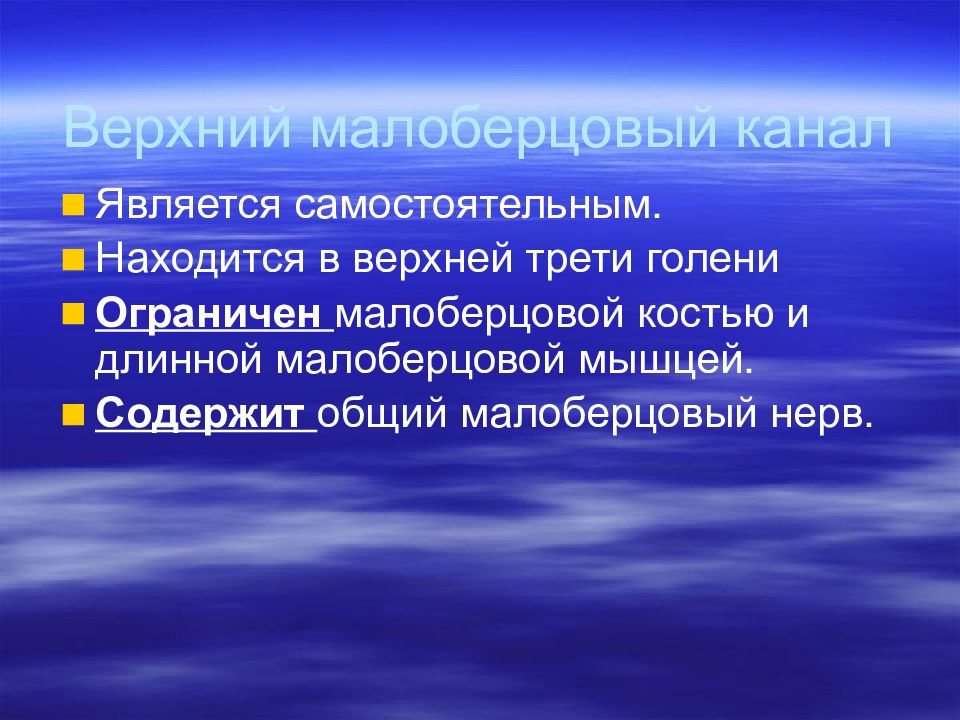 Верхний малоберцовый канал

Является самостоятельным.

Находится в верхней трети голени

Ограничен малоберцовой костью и длинной малоберцовой мышцей.

Содержит общий малоберцовый нерв.